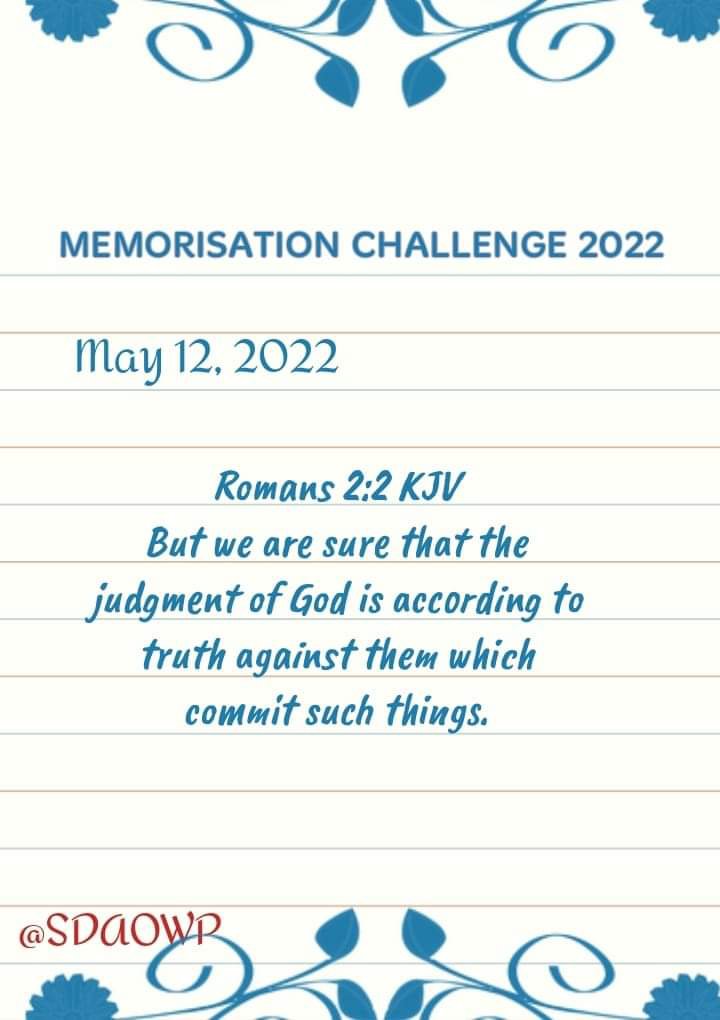 MEMORISATION CHALLENGE 2022

May 12, 2022

Romans 2:2 KJV
But we are sure that the judgment of God is according to truth against them which commit such things.

@SDAOWP